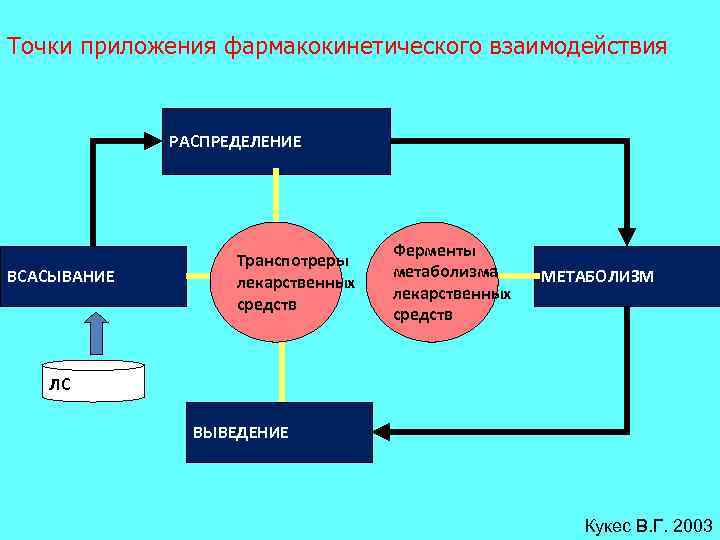 Точки приложения фармакокинетического взаимодействия

РАСПРЕДЕЛЕНИЕ

ВСАСЫВАНИЕ

Транспотреры лекарственных средств

Ферменты метаболизма лекарственных средств

МЕТАБОЛИЗМ

ЛС

ВЫВЕДЕНИЕ

Кукес В.Г. 2003